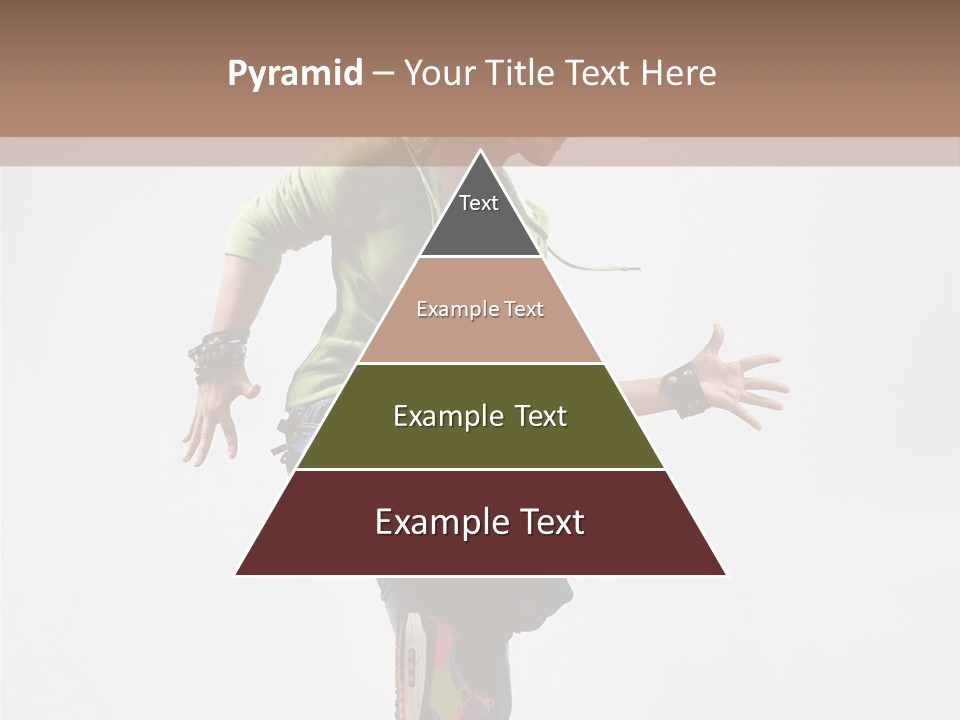 Pyramid – Your Title Text Here

Text

Example Text

Example Text

Example Text